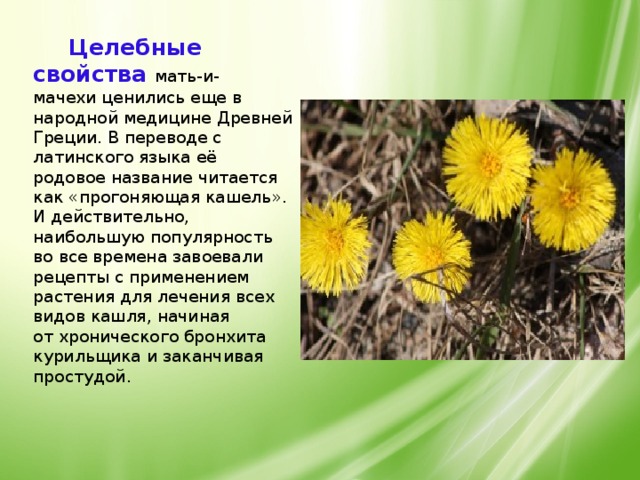 Целебные свойства мать-и-мачехи ценились еще в народной медицине Древней Греции. В переводе с латинского языка её родовое название читается как «прогоняющая кашель». И действительно, наибольшую популярность во все времена завоевали рецепты с применением растения для лечения всех видов кашля, начиная от хронического бронхита курильщика и заканчивая простудой.